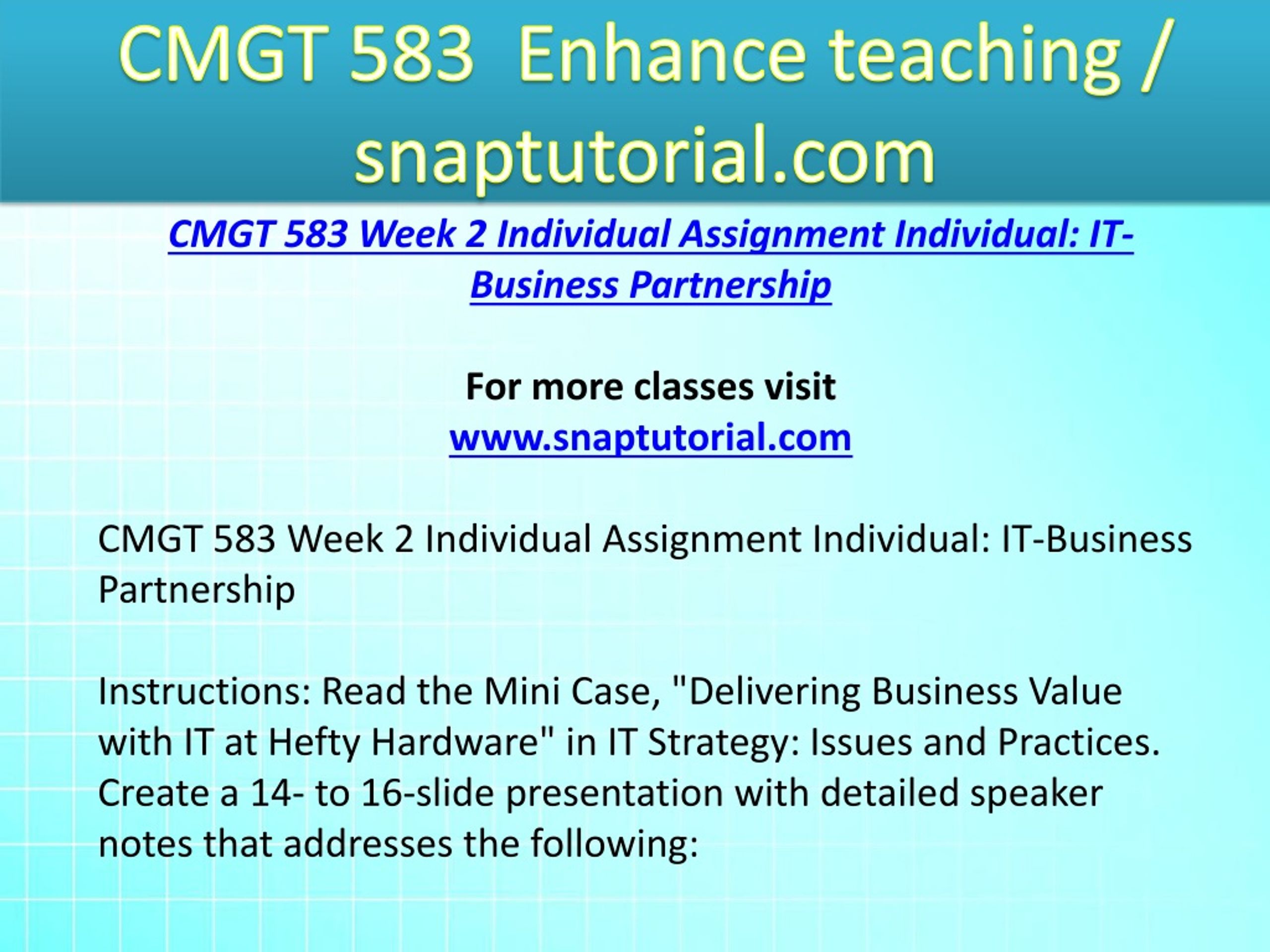 CMGT 583 Enhance teaching / snaptutorial.com

CMGT 583 Week 2 Individual Assignment Individual: IT-Business Partnership

For more classes visit
www.snaptutorial.com

CMGT 583 Week 2 Individual Assignment Individual: IT-Business Partnership

Instructions: Read the Mini Case, "Delivering Business Value with IT at Hefty Hardware" in IT Strategy: Issues and Practices. Create a 14- to 16-slide presentation with detailed speaker notes that addresses the following: